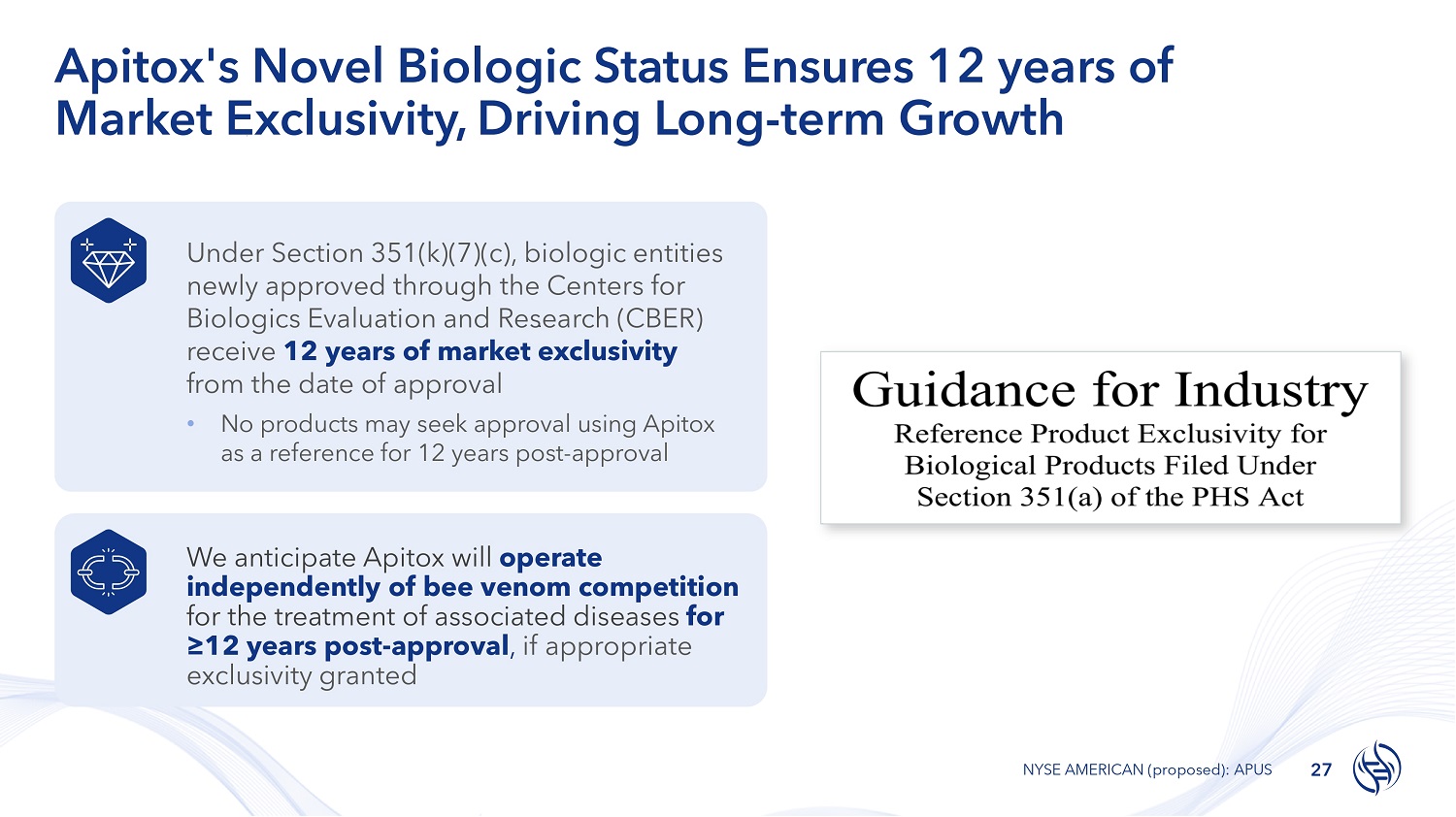 Apitox's Novel Biologic Status Ensures 12 years of Market Exclusivity, Driving Long-term Growth

Under Section 351(k)(7)(c), biologic entities newly approved through the Centers for Biologics Evaluation and Research (CBER) receive 12 years of market exclusivity from the date of approval

• No products may seek approval using Apitox as a reference for 12 years post-approval

We anticipate Apitox will operate independently of bee venom competition for the treatment of associated diseases for ≥12 years post-approval, if appropriate exclusivity granted

Guidance for Industry
Reference Product Exclusivity for Biological Products Filed Under Section 351(a) of the PHS Act

NYSE AMERICAN (proposed): APUS 27